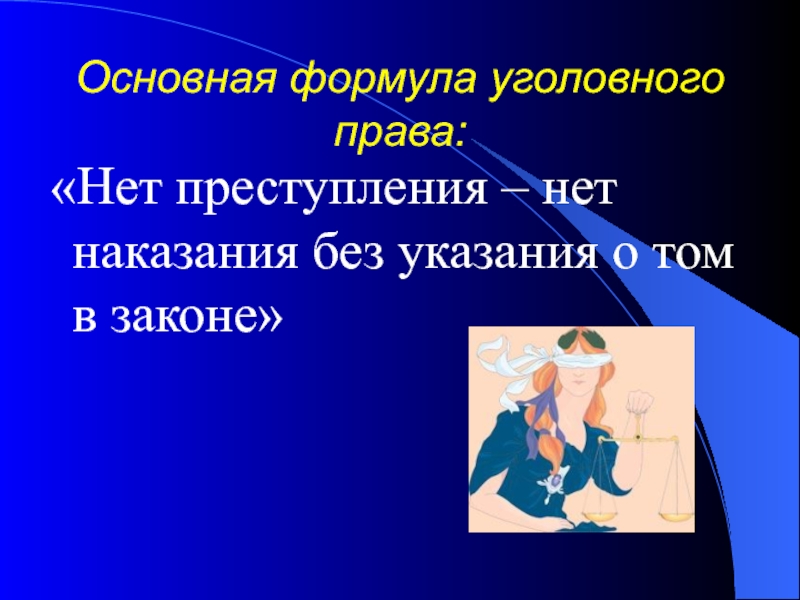 Основная формула уголовного права:

«Нет преступления – нет наказания без указания о том в законе»